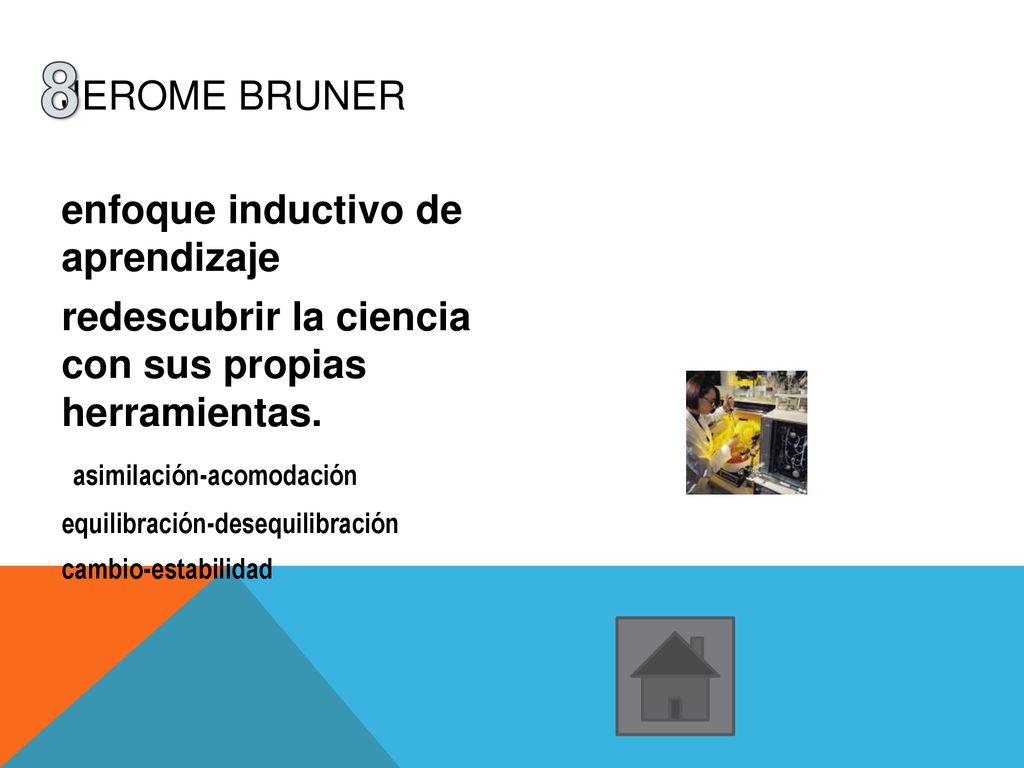 8 JEROME BRUNER

enfoque inductivo de aprendizaje

redescubrir la ciencia con sus propias herramientas.

asimilación-acomodación

equilibración-desequilibración

cambio-estabilidad